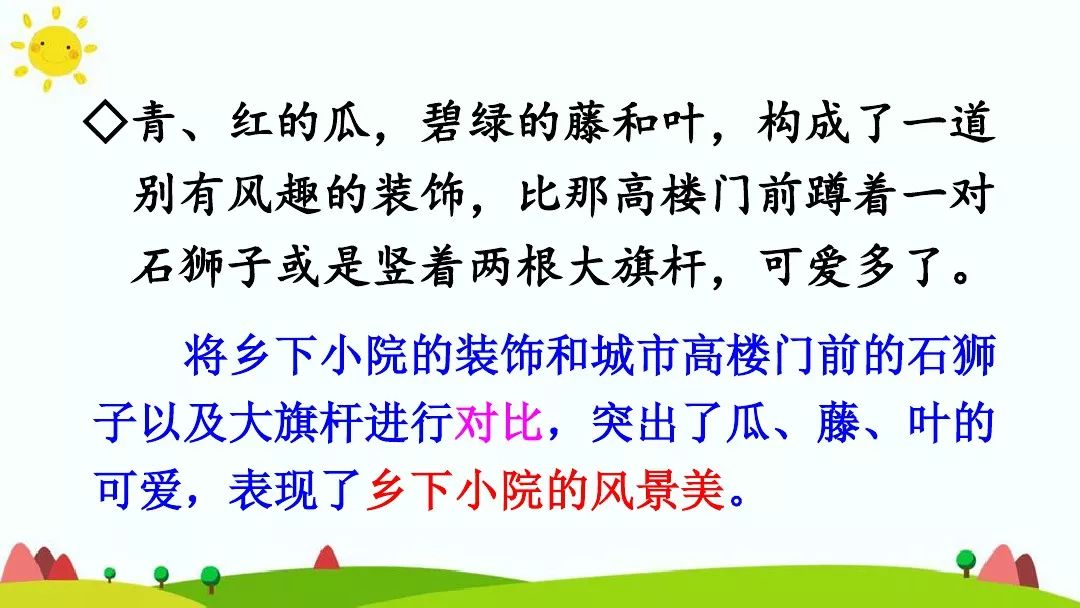 ◇青、红的瓜，碧绿的藤和叶，构成了一道别有风趣的装饰，比那高楼门前蹲着一对石狮子或是竖着两根大旗杆，可爱多了。

将乡下小院的装饰和城市高楼门前的石狮子以及大旗杆进行对比，突出了瓜、藤、叶的可爱，表现了乡下小院的风景美。